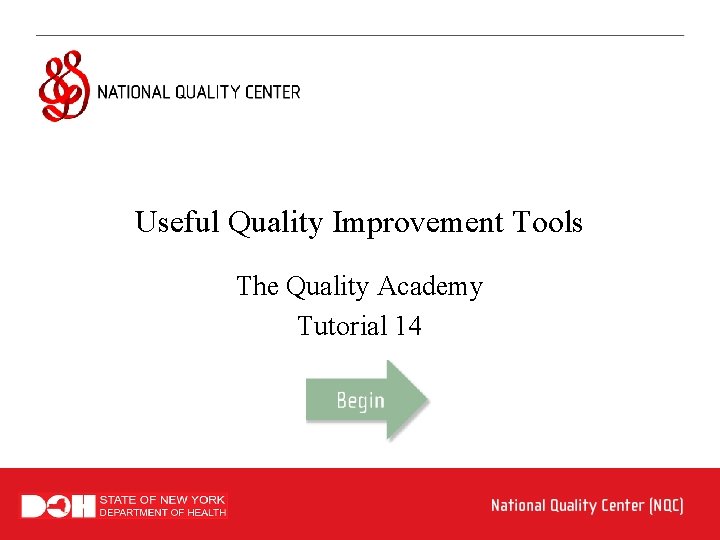 NATIONAL QUALITY CENTER

Useful Quality Improvement Tools

The Quality Academy
Tutorial 14

Begin

DOH STATE OF NEW YORK DEPARTMENT OF HEALTH

National Quality Center (NQC)